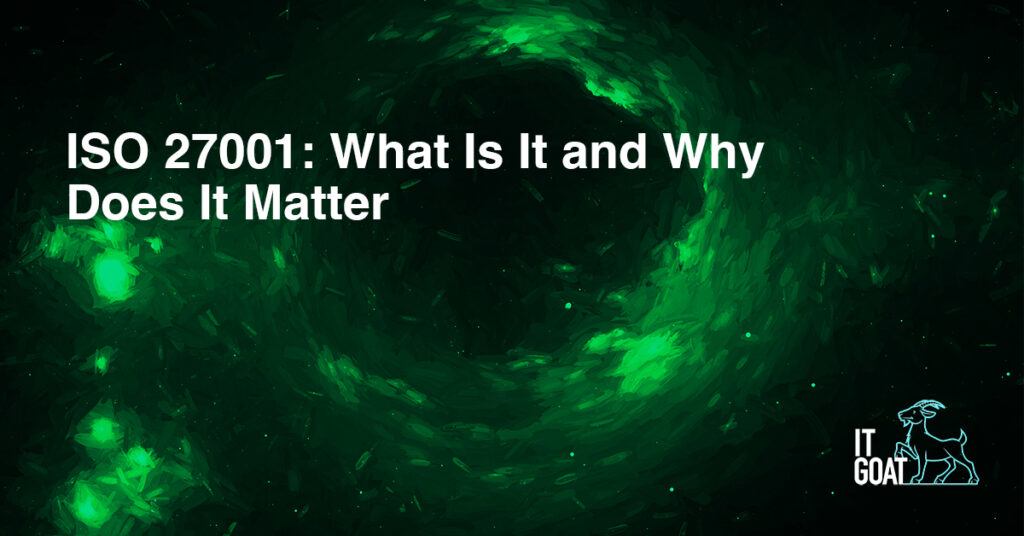 ISO 27001: What Is It and Why Does It Matter

IT GOAT